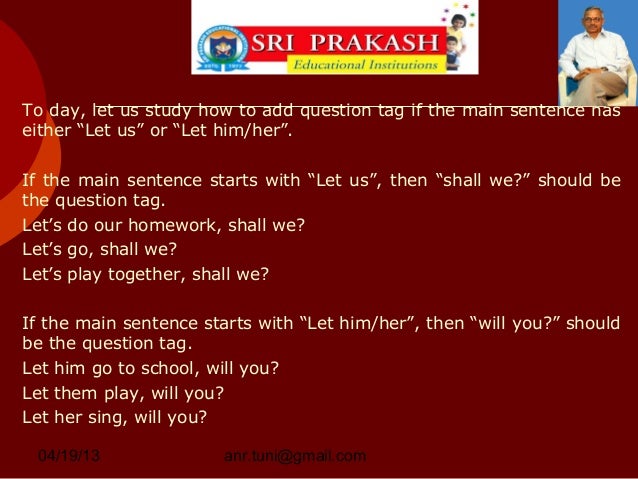 SRI PRAKASH
Educational Institutions

To day, let us study how to add question tag if the main sentence has either “Let us” or “Let him/her”.

If the main sentence starts with “Let us”, then “shall we?” should be the question tag.
Let’s do our homework, shall we?
Let’s go, shall we?
Let’s play together, shall we?

If the main sentence starts with “Let him/her”, then “will you?” should be the question tag.
Let him go to school, will you?
Let them play, will you?
Let her sing, will you?

04/19/13 anr.tuni@gmail.com